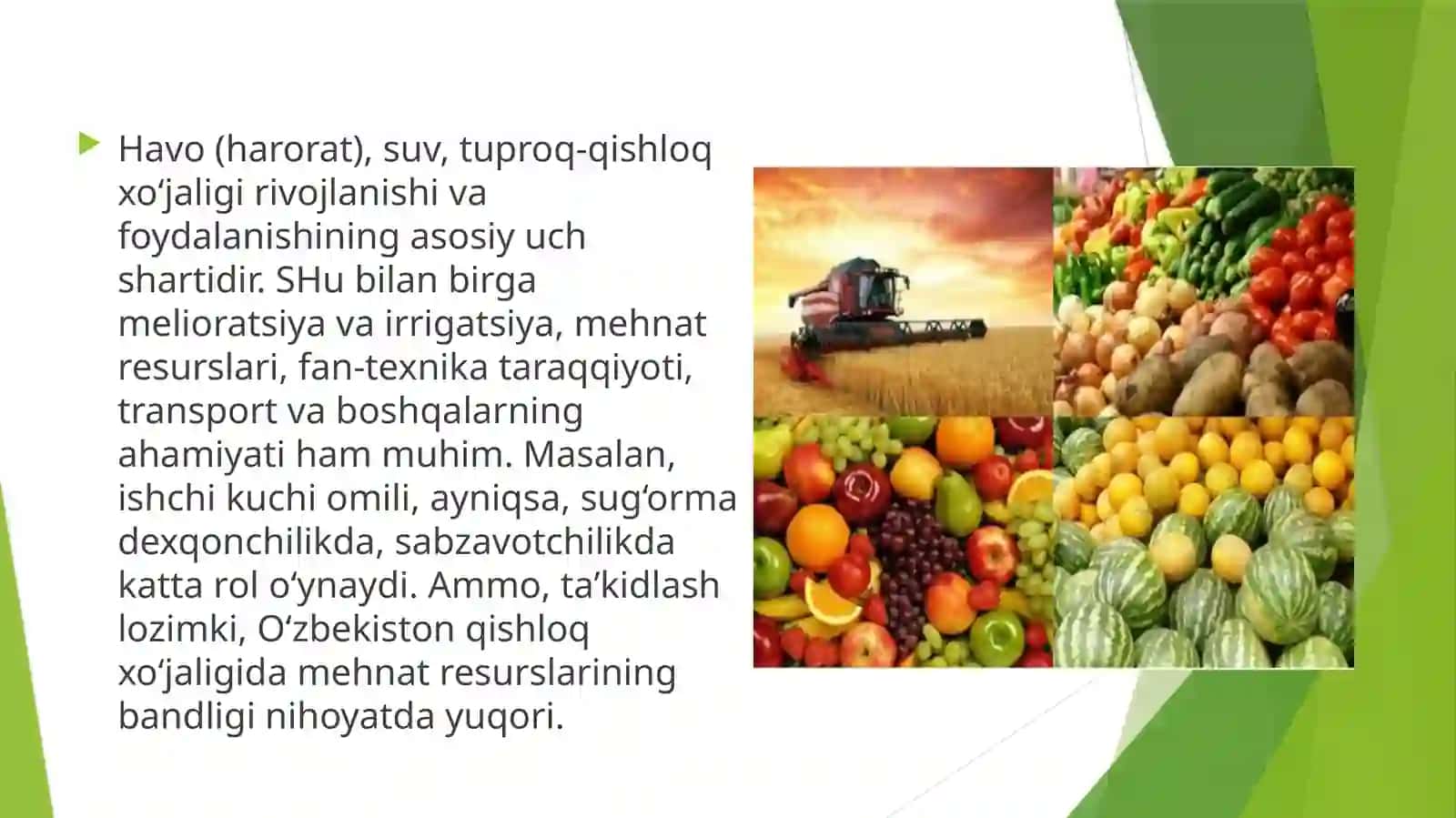 Havo (harorat), suv, tuproq-qishloq xo‘jaligi rivojlanishi va foydalanishining asosiy uch shartidir. SHu bilan birga melioratsiya va irrigatsiya, mehnat resurslari, fan-texnika taraqqiyoti, transport va boshqalarning ahamiyati ham muhim. Masalan, ishchi kuchi omili, ayniqsa, sug‘orma dexqonchilikda, sabzavotchilikda katta rol o‘ynaydi. Ammo, ta’kidlash lozimki, O‘zbekiston qishloq xo‘jaligida mehnat resurslarining bandligi nihoyatda yuqori.